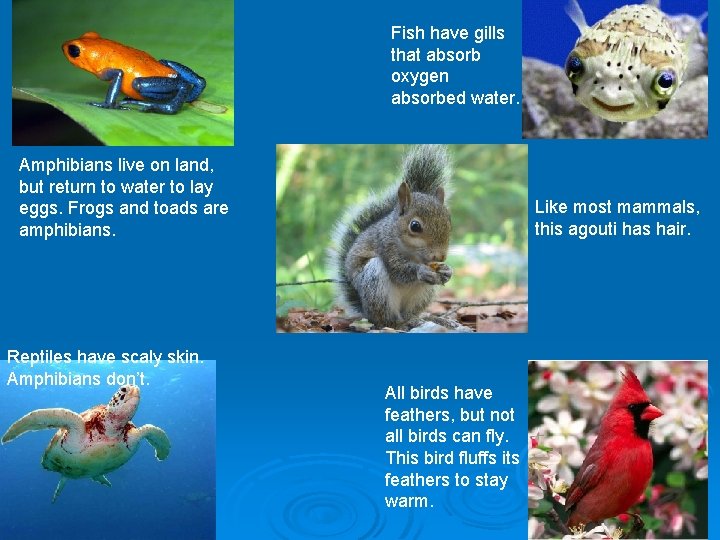 Fish have gills that absorb oxygen absorbed water.

Amphibians live on land, but return to water to lay eggs. Frogs and toads are amphibians.

Like most mammals, this agouti has hair.

Reptiles have scaly skin. Amphibians don't.

All birds have feathers, but not all birds can fly. This bird fluffs its feathers to stay warm.